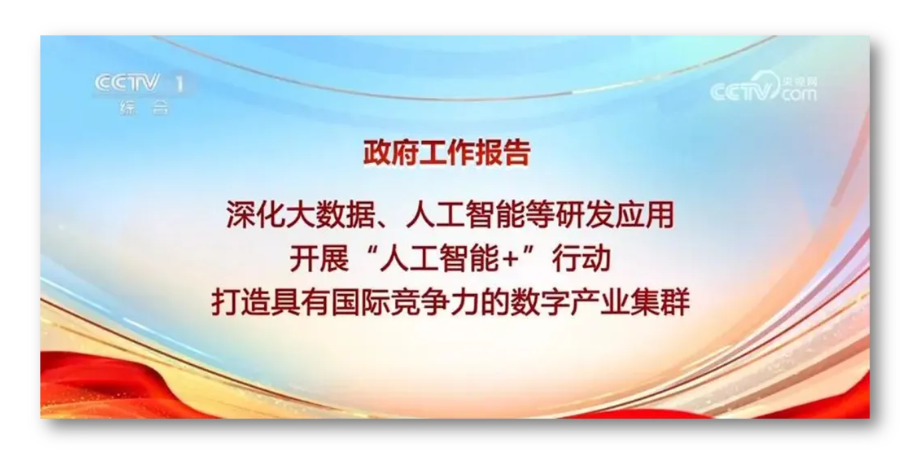 CCTV 1
综合

CCTV 央视网 com

政府工作报告

深化大数据、人工智能等研发应用
开展“人工智能+”行动
打造具有国际竞争力的数字产业集群